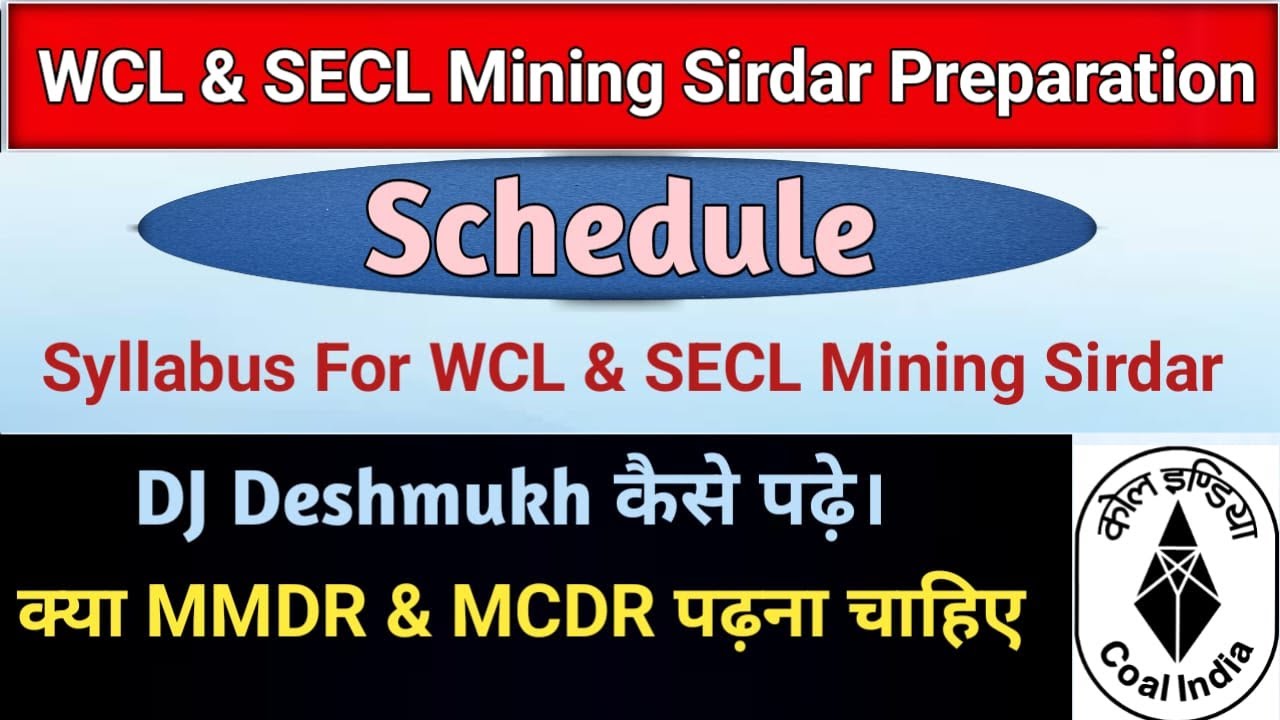 WCL & SECL Mining Sirdar Preparation

Schedule

Syllabus For WCL & SECL Mining Sirdar

DJ Deshmukh कैसे पढ़े।

क्या MMDR & MCDR पढ़ना चाहिए

कोल इण्डिया

Coal India